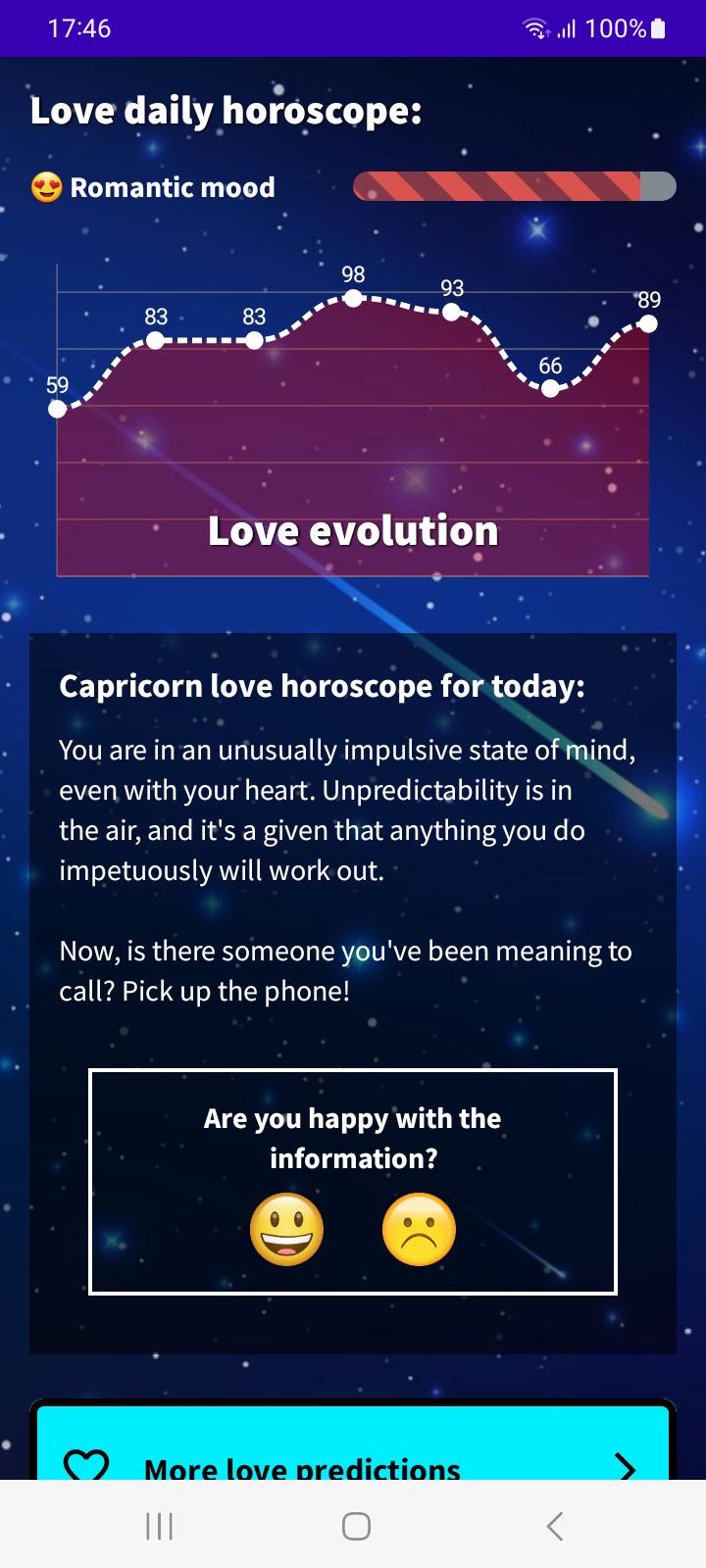 17:46 100%

Love daily horoscope:

😍 Romantic mood

59
83
83
98
93
66
89

Love evolution

Capricorn love horoscope for today:

You are in an unusually impulsive state of mind, even with your heart. Unpredictability is in the air, and it's a given that anything you do impetuously will work out.

Now, is there someone you've been meaning to call? Pick up the phone!

Are you happy with the information?

More love predictions